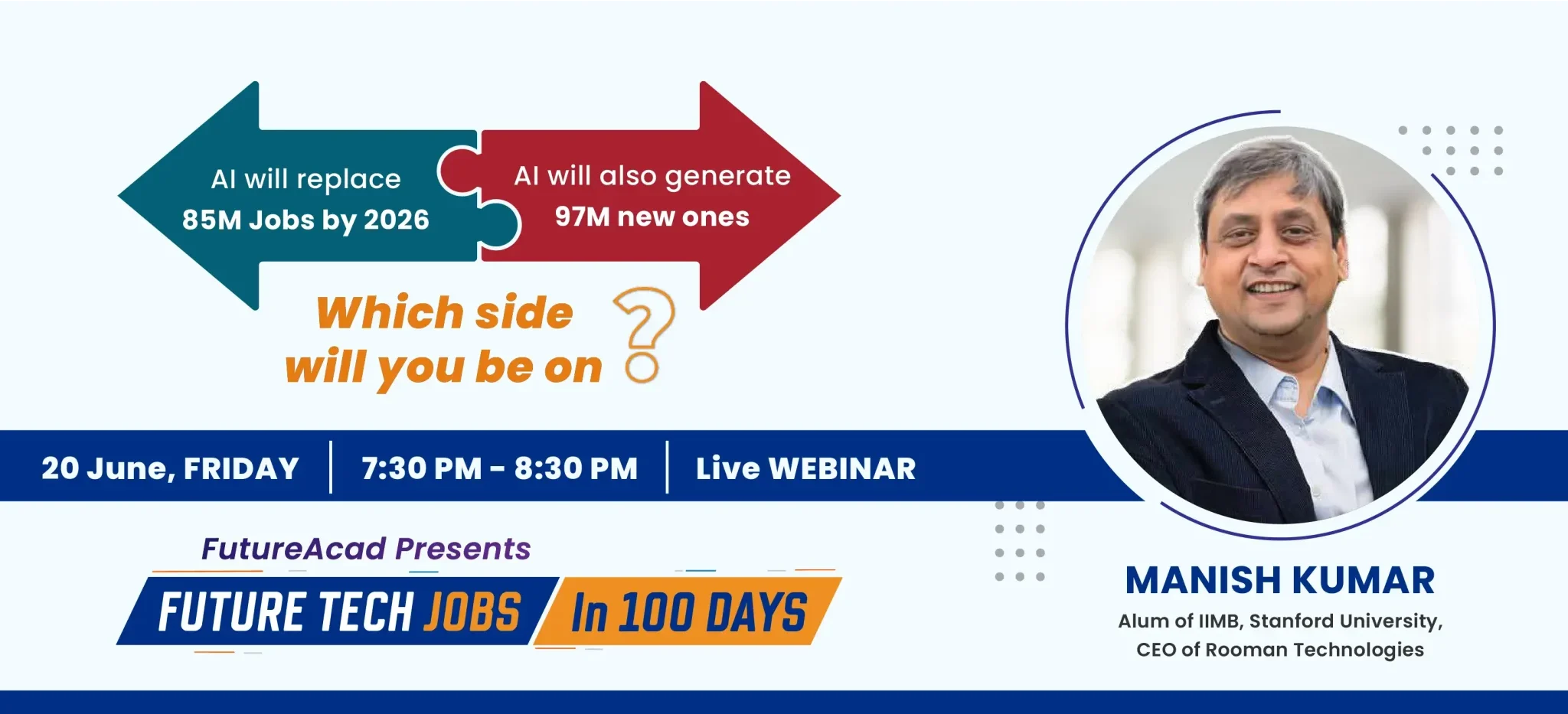 AI will replace
85M Jobs by 2026

AI will also generate
97M new ones

Which side will you be on ?

20 June, FRIDAY | 7:30 PM - 8:30 PM | Live WEBINAR

FutureAcad Presents
FUTURE TECH JOBS In 100 DAYS

MANISH KUMAR
Alum of IIMB, Stanford University,
CEO of Rooman Technologies